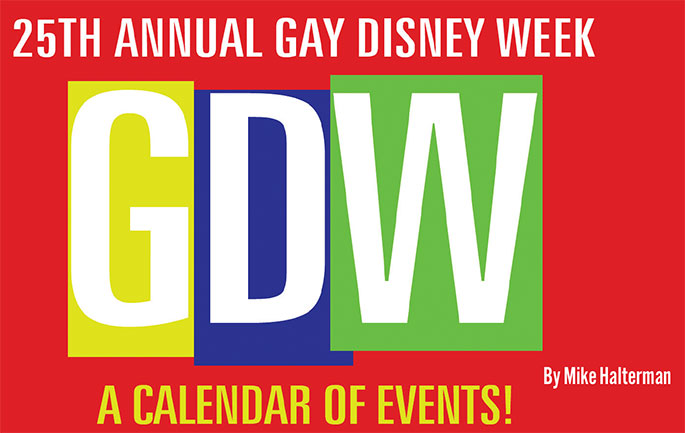 25TH ANNUAL GAY DISNEY WEEK

GDW

By Mike Halterman

A CALENDAR OF EVENTS!